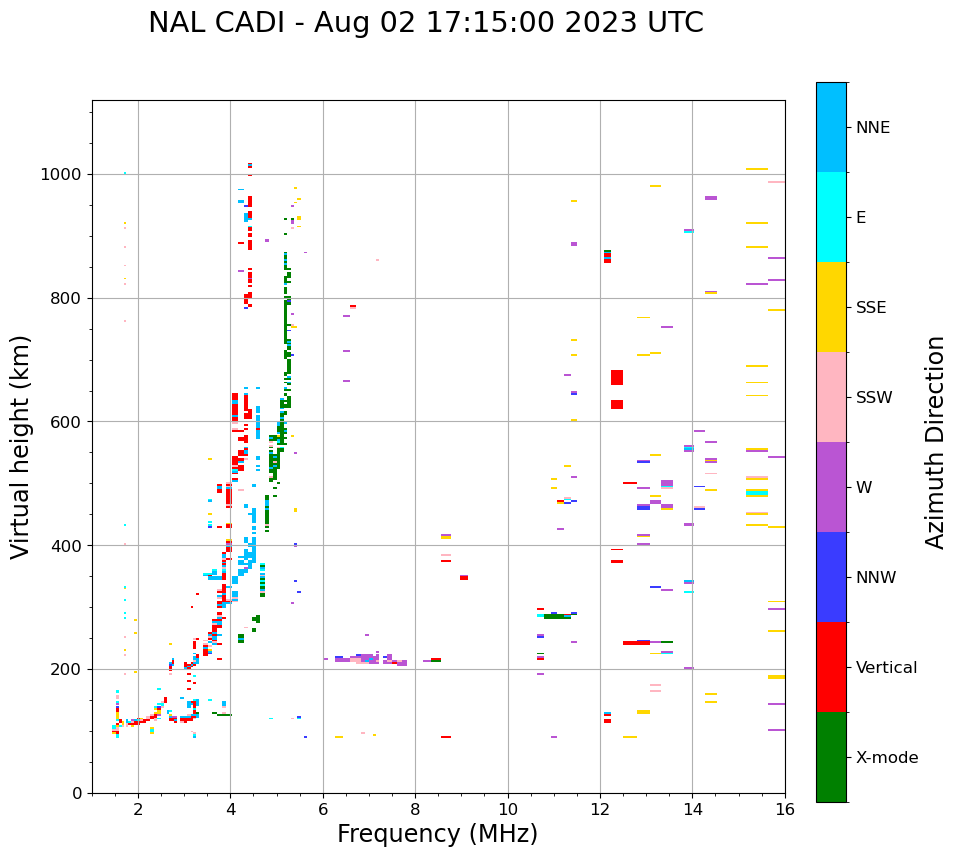 NAL CADI - Aug 02 17:15:00 2023 UTC

Virtual height (km)

1000
800
600
400
200
0

2
4
6
8
10
12
14
16

Frequency (MHz)

NNE
E
SSE
SSW
W
NNW
Vertical
X-mode

Azimuth Direction